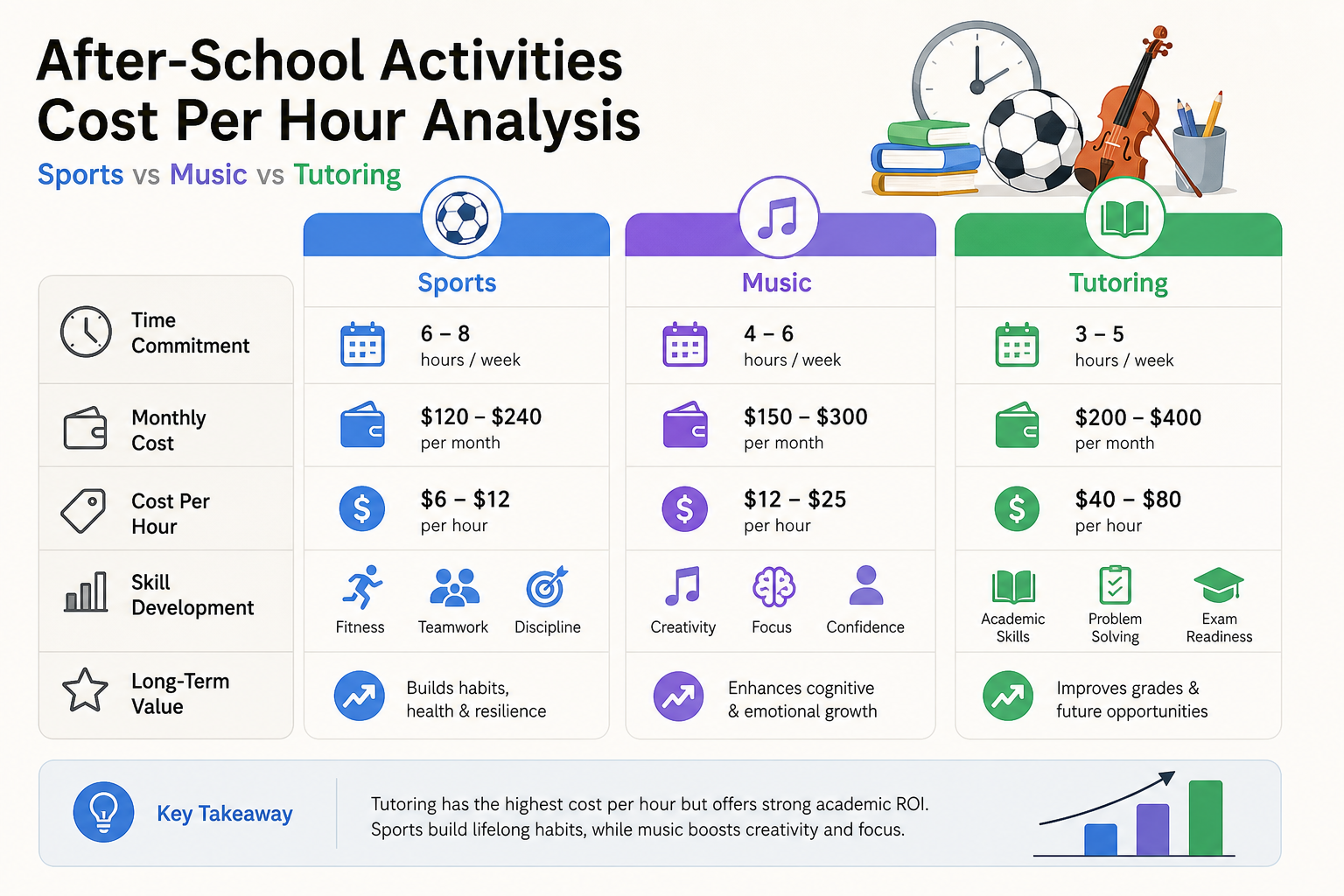 After-School Activities
Cost Per Hour Analysis

Sports vs Music vs Tutoring

| | Sports | Music | Tutoring |
|---|---|---|---|
| Time Commitment | 6 – 8 hours / week | 4 – 6 hours / week | 3 – 5 hours / week |
| Monthly Cost | \$120 – \$240 per month | \$150 – \$300 per month | \$200 – \$400 per month |
| Cost Per Hour | \$6 – \$12 per hour | \$12 – \$25 per hour | \$40 – \$80 per hour |
| Skill Development | Fitness, Teamwork, Discipline | Creativity, Focus, Confidence | Academic Skills, Problem Solving, Exam Readiness |
| Long-Term Value | Builds habits, health & resilience | Enhances cognitive & emotional growth | Improves grades & future opportunities |

Key Takeaway

Tutoring has the highest cost per hour but offers strong academic ROI. Sports build lifelong habits, while music boosts creativity and focus.